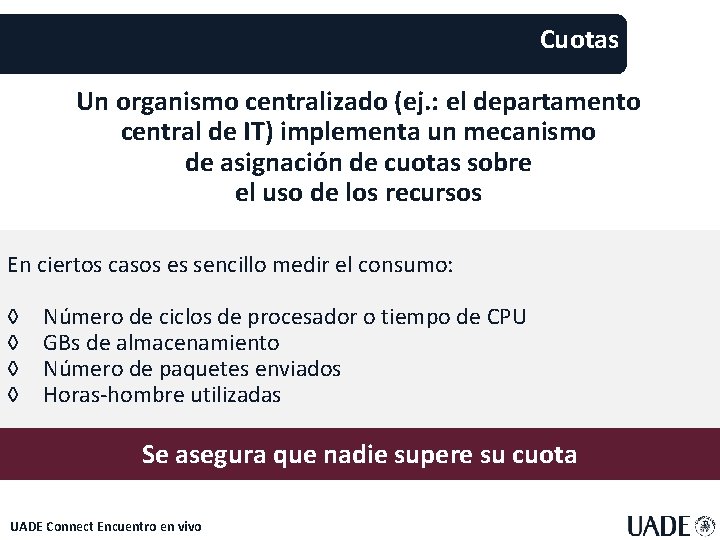 Cuotas

Un organismo centralizado (ej.: el departamento central de IT) implementa un mecanismo de asignación de cuotas sobre el uso de los recursos

En ciertos casos es sencillo medir el consumo:

◊ Número de ciclos de procesador o tiempo de CPU
◊ GBs de almacenamiento
◊ Número de paquetes enviados
◊ Horas-hombre utilizadas

Se asegura que nadie supere su cuota

UADE Connect Encuentro en vivo

UADE